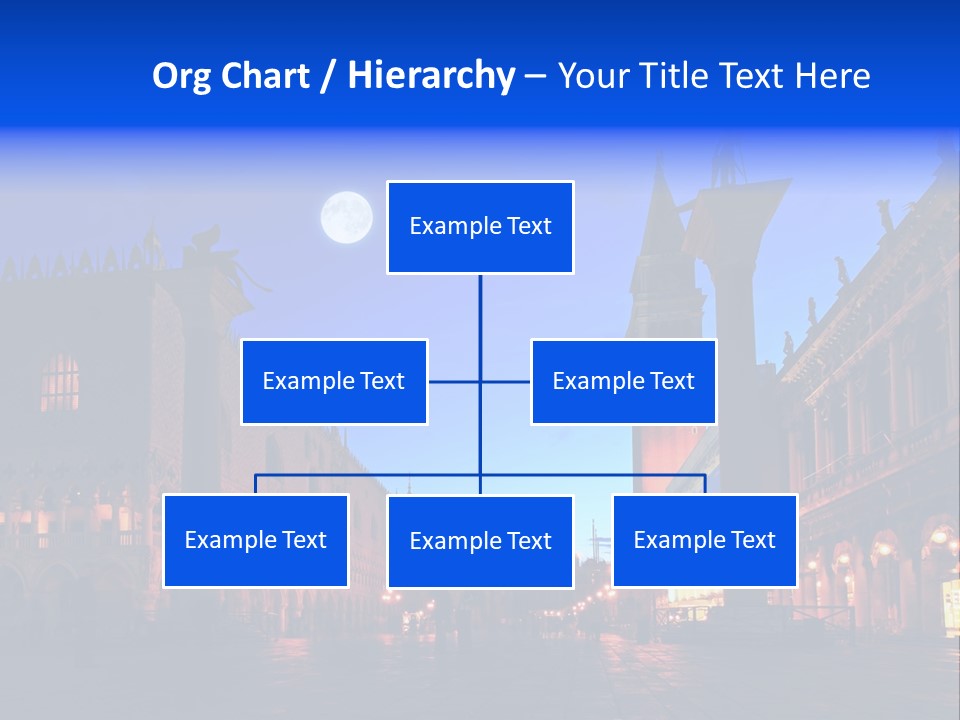 Org Chart / Hierarchy – Your Title Text Here

Example Text

Example Text

Example Text

Example Text

Example Text

Example Text